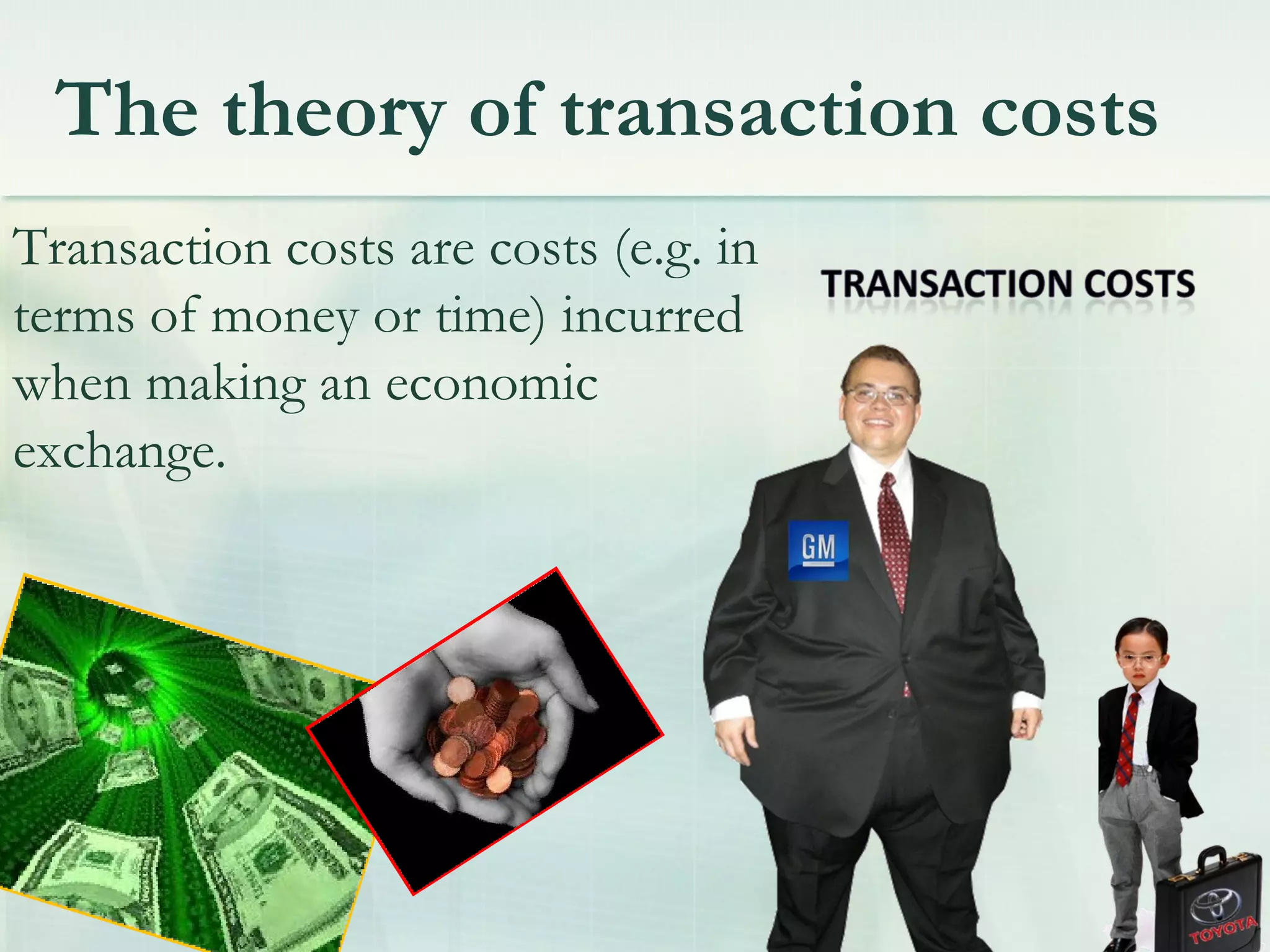 The theory of transaction costs

Transaction costs are costs (e.g. in terms of money or time) incurred when making an economic exchange.

TRANSACTION COSTS

GM

TOYOTA